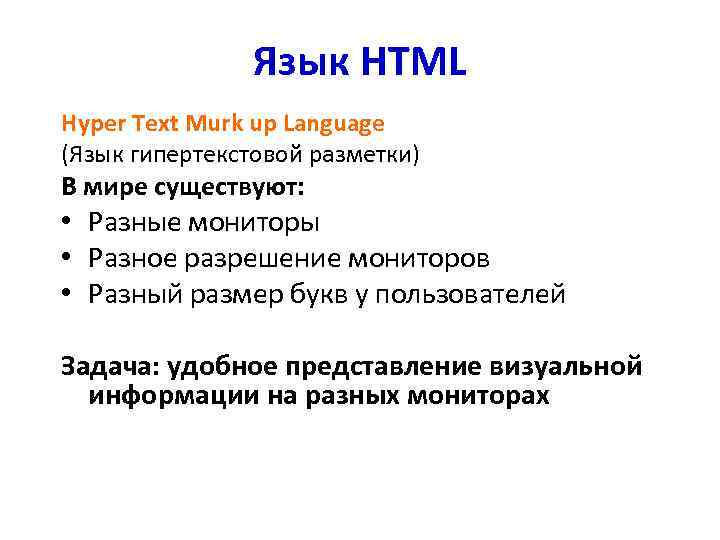 Язык HTML

Hyper Text Murk up Language
(Язык гипертекстовой разметки)
В мире существуют:
• Разные мониторы
• Разное разрешение мониторов
• Разный размер букв у пользователей

Задача: удобное представление визуальной информации на разных мониторах